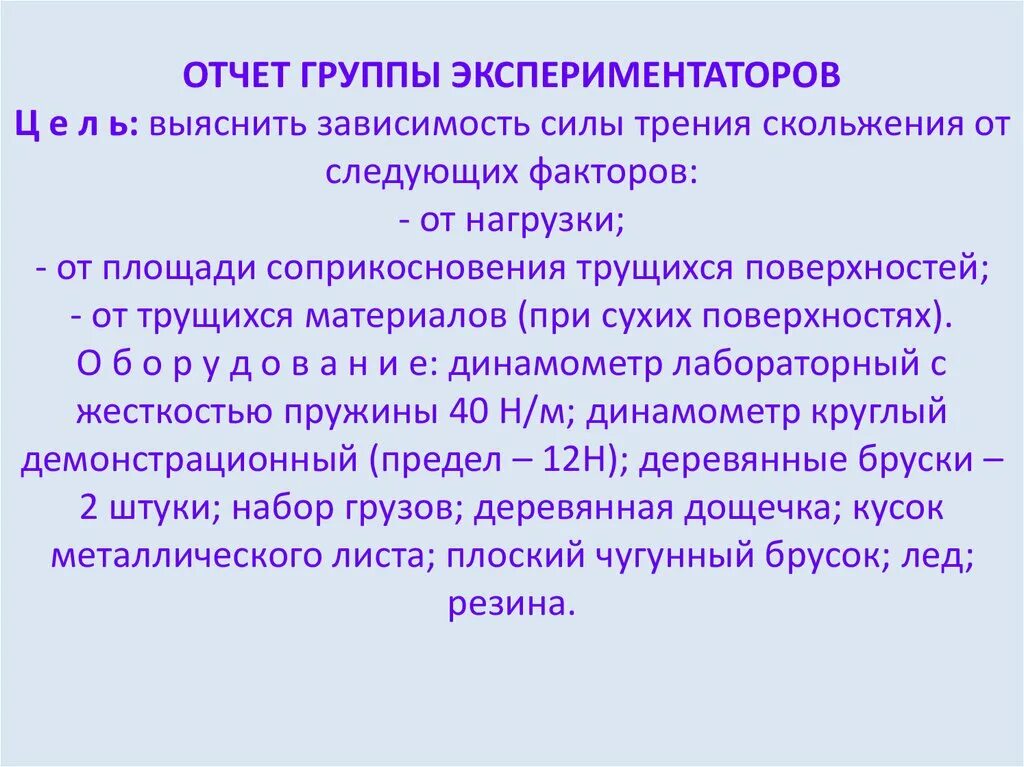 ОТЧЕТ ГРУППЫ ЭКСПЕРИМЕНТАТОРОВ
Ц е л ь: выяснить зависимость силы трения скольжения от следующих факторов:
- от нагрузки;
- от площади соприкосновения трущихся поверхностей;
- от трущихся материалов (при сухих поверхностях).
О б о р у д о в а н и е: динамометр лабораторный с жесткостью пружины 40 Н/м; динамометр круглый демонстрационный (предел – 12Н); деревянные бруски – 2 штуки; набор грузов; деревянная дощечка; кусок металлического листа; плоский чугунный брусок; лед; резина.